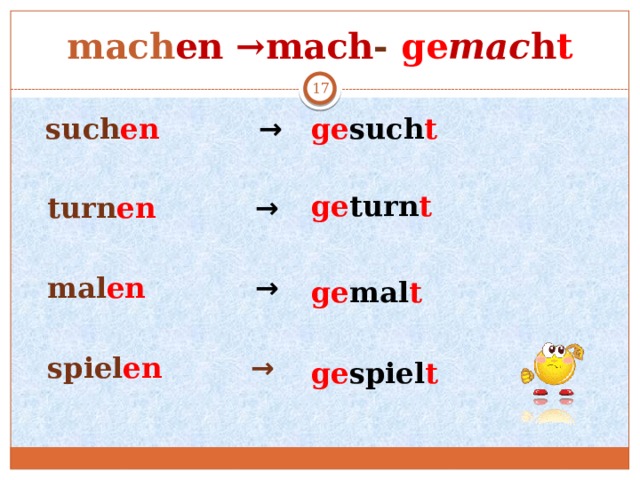 machen →mach- gemacht

17

suchen → gesucht

turnen → geturnt

malen → gemalt

spielen → gespielt